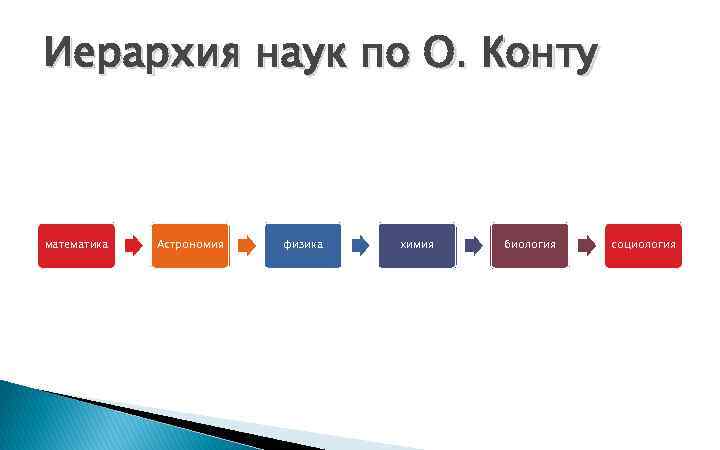 Иерархия наук по О. Конту

математика

Астрономия

физика

химия

биология

социология